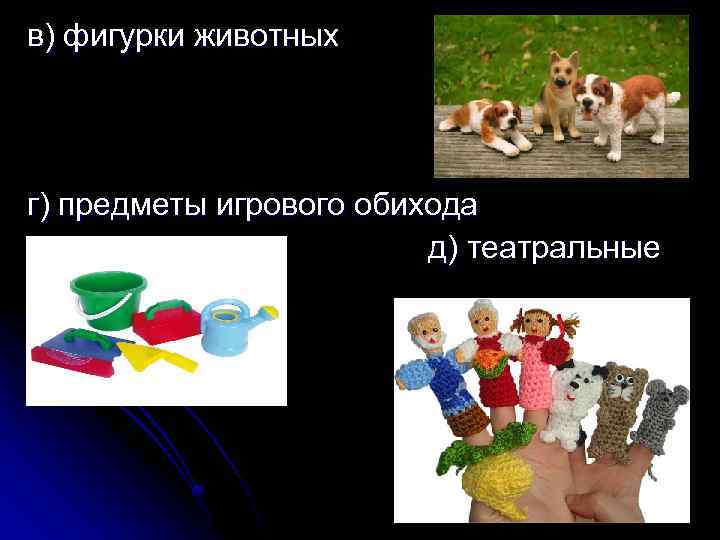 в) фигурки животных

г) предметы игрового обихода

д) театральные